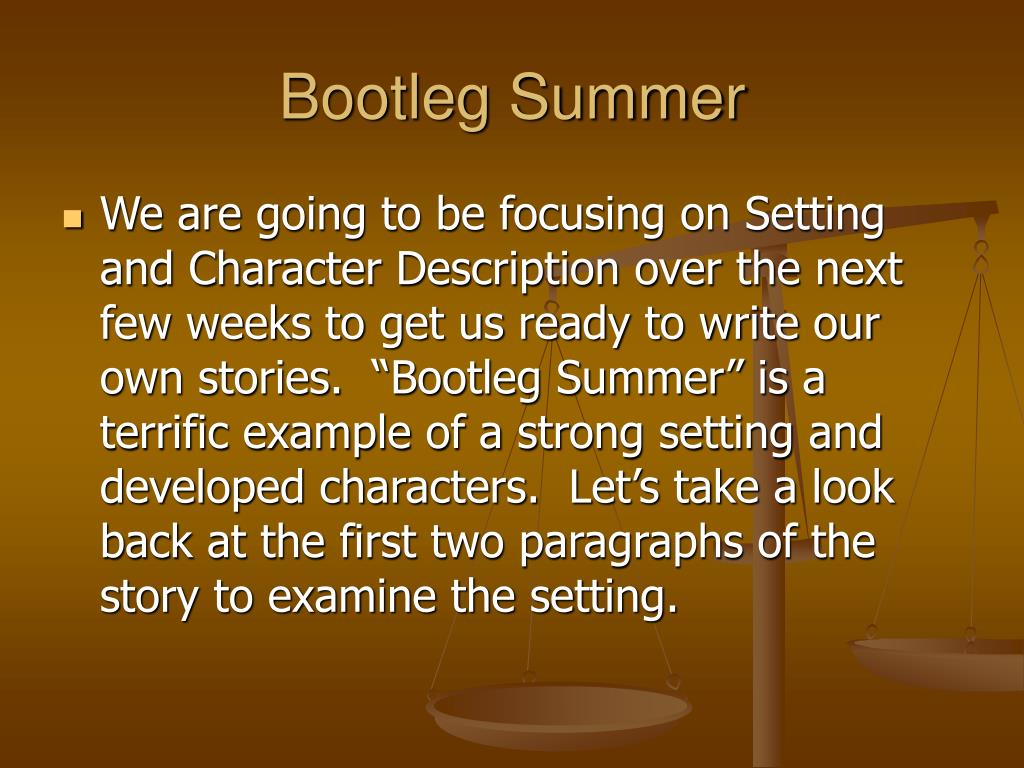 Bootleg Summer

We are going to be focusing on Setting and Character Description over the next few weeks to get us ready to write our own stories.  “Bootleg Summer” is a terrific example of a strong setting and developed characters.  Let’s take a look back at the first two paragraphs of the story to examine the setting.